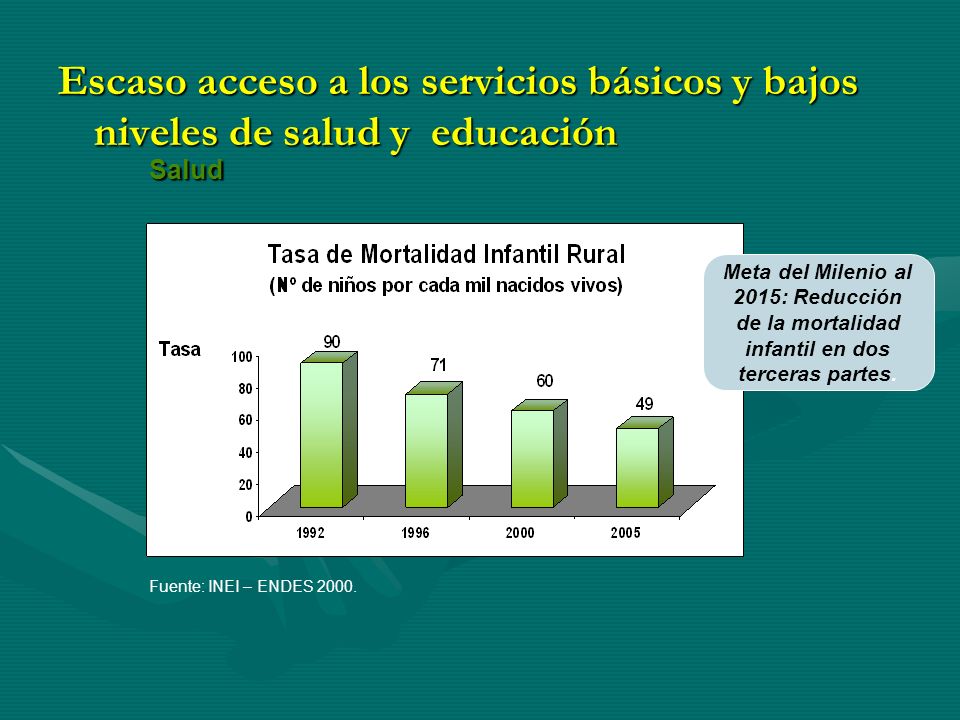 Escaso acceso a los servicios básicos y bajos niveles de salud y educación

Salud

Tasa de Mortalidad Infantil Rural
(Nº de niños por cada mil nacidos vivos)

Tasa

100
80
60
40
20
0

90
71
60
49

1992
1996
2000
2005

Meta del Milenio al 2015: Reducción de la mortalidad infantil en dos terceras partes.

Fuente: INEI – ENDES 2000.